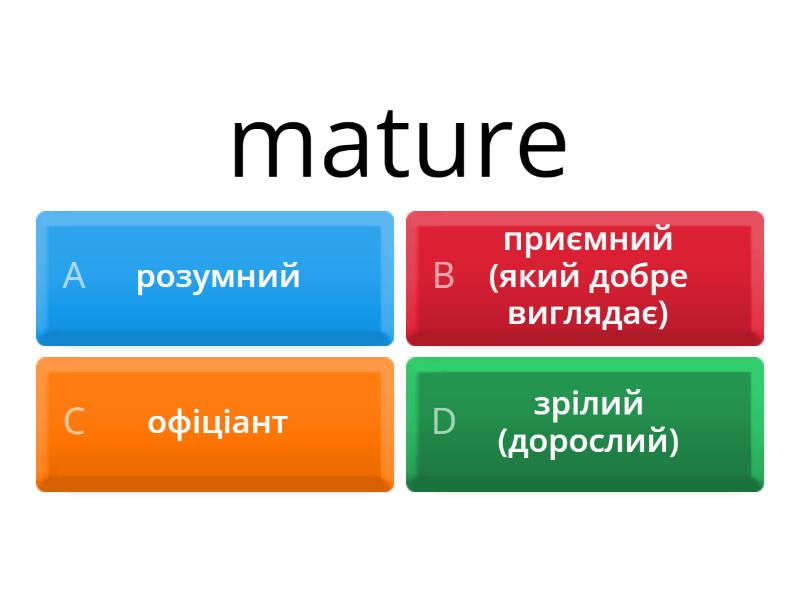 mature

A розумний

B приємний (який добре виглядає)

C офіціант

D зрілий (дорослий)